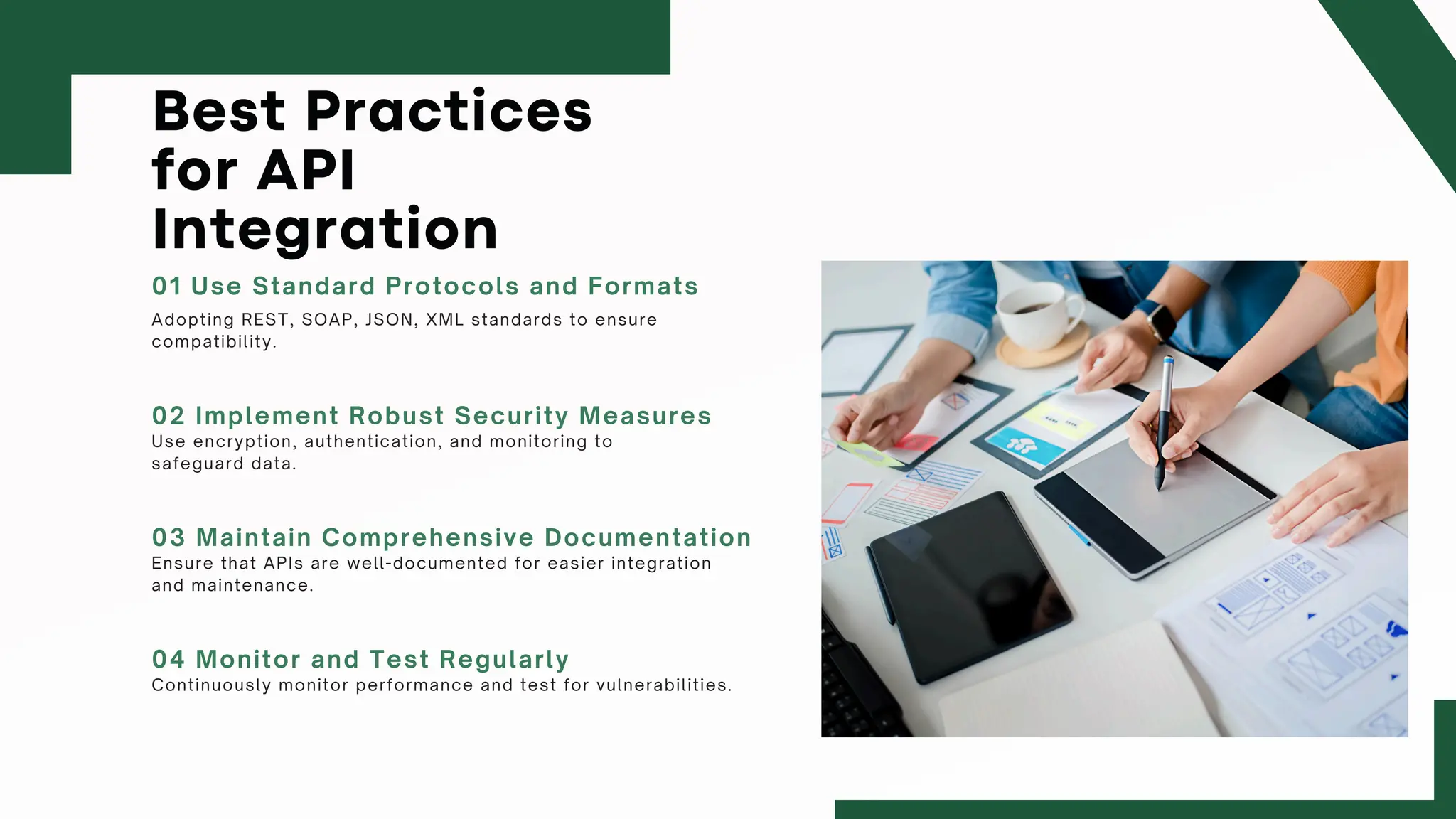 Best Practices for API Integration

01 Use Standard Protocols and Formats

Adopting REST, SOAP, JSON, XML standards to ensure compatibility.

02 Implement Robust Security Measures

Use encryption, authentication, and monitoring to safeguard data.

03 Maintain Comprehensive Documentation

Ensure that APIs are well-documented for easier integration and maintenance.

04 Monitor and Test Regularly

Continuously monitor performance and test for vulnerabilities.